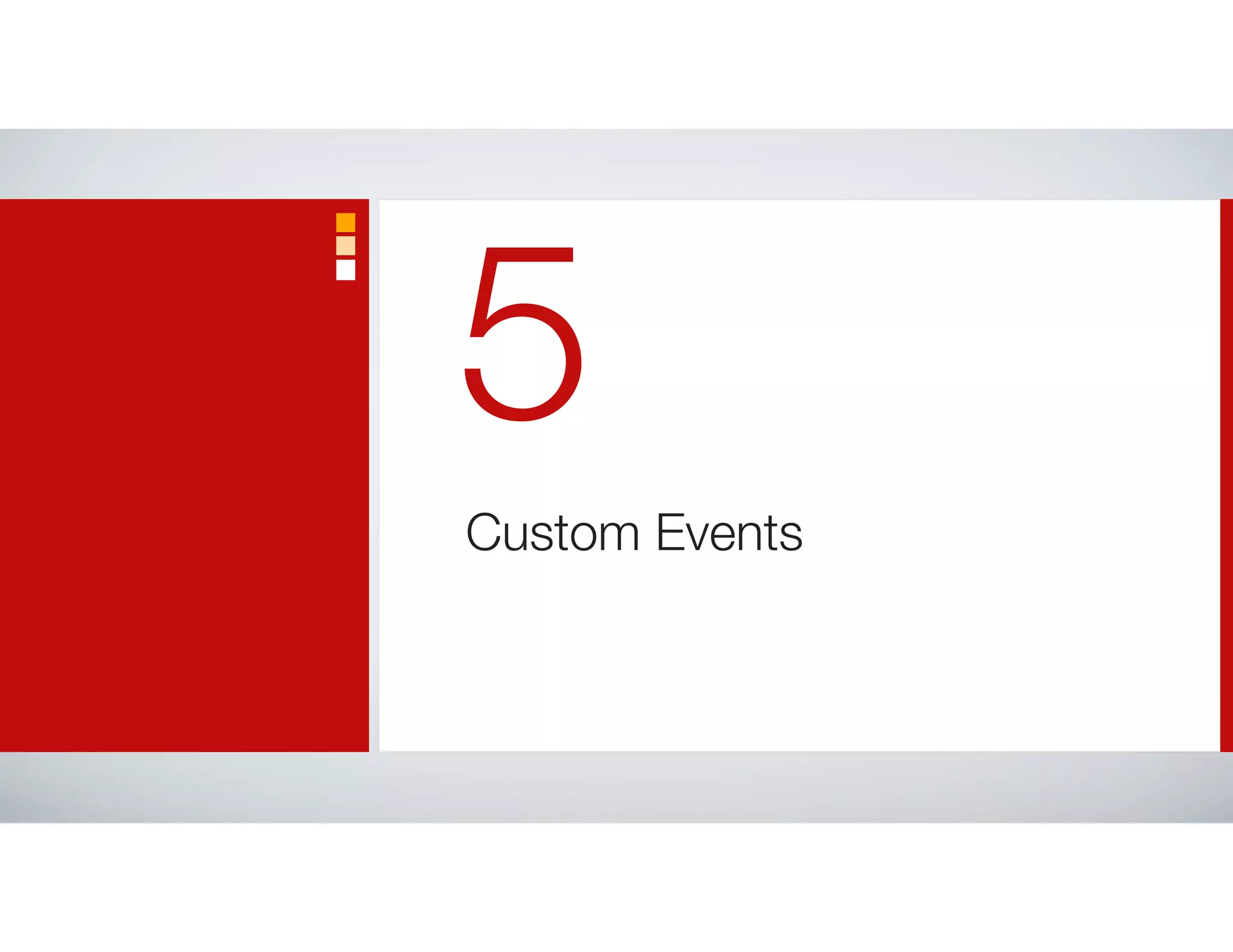 5

Custom Events